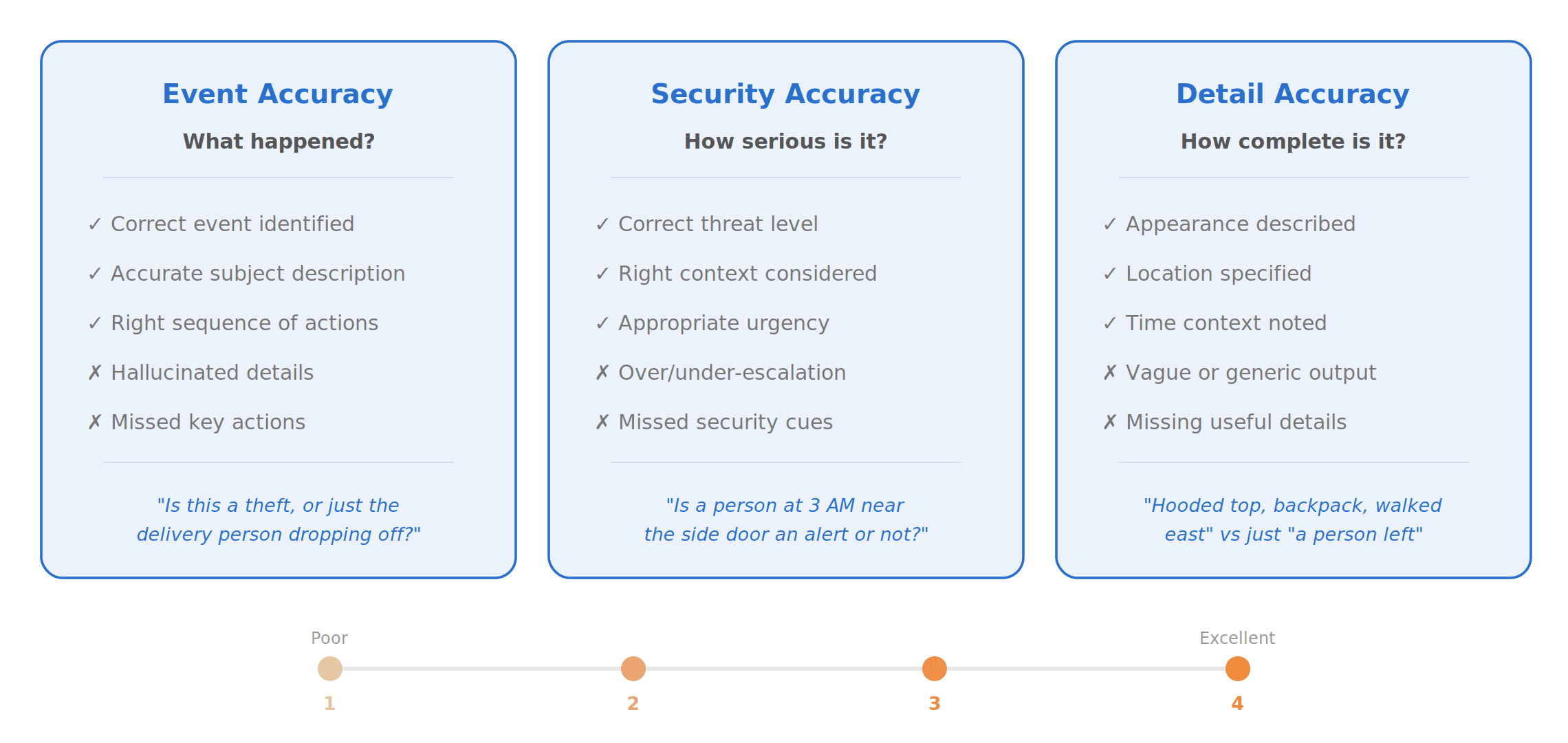 Event Accuracy

What happened?

✓ Correct event identified

✓ Accurate subject description

✓ Right sequence of actions

✗ Hallucinated details

✗ Missed key actions

"Is this a theft, or just the delivery person dropping off?"

Security Accuracy

How serious is it?

✓ Correct threat level

✓ Right context considered

✓ Appropriate urgency

✗ Over/under-escalation

✗ Missed security cues

"Is a person at 3 AM near the side door an alert or not?"

Detail Accuracy

How complete is it?

✓ Appearance described

✓ Location specified

✓ Time context noted

✗ Vague or generic output

✗ Missing useful details

"Hooded top, backpack, walked east" vs just "a person left"

Poor

Excellent

1

2

3

4